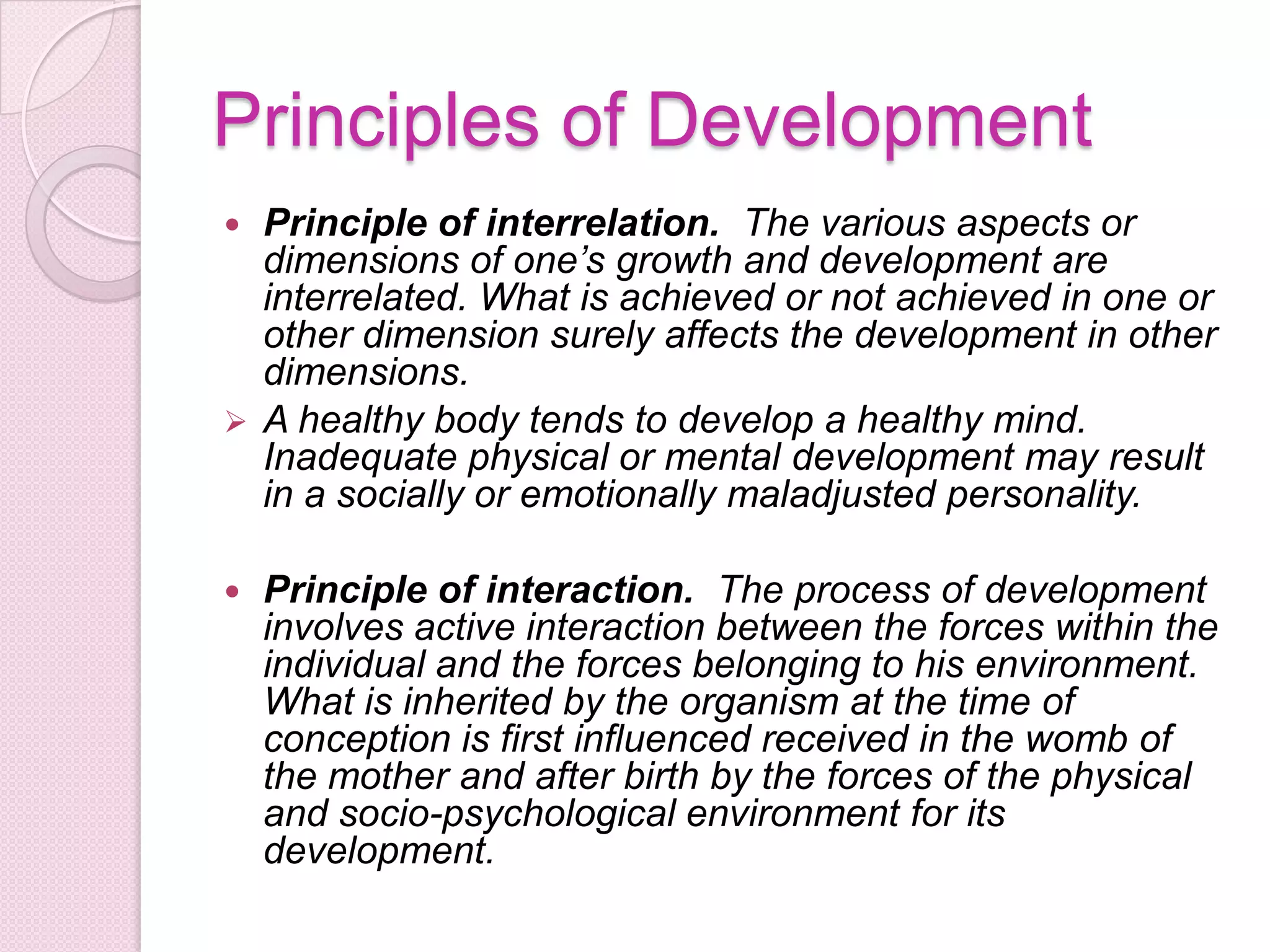 Principles of Development

• Principle of interrelation. The various aspects or dimensions of one's growth and development are interrelated. What is achieved or not achieved in one or other dimension surely affects the development in other dimensions.

➢ A healthy body tends to develop a healthy mind. Inadequate physical or mental development may result in a socially or emotionally maladjusted personality.

• Principle of interaction. The process of development involves active interaction between the forces within the individual and the forces belonging to his environment. What is inherited by the organism at the time of conception is first influenced received in the womb of the mother and after birth by the forces of the physical and socio-psychological environment for its development.